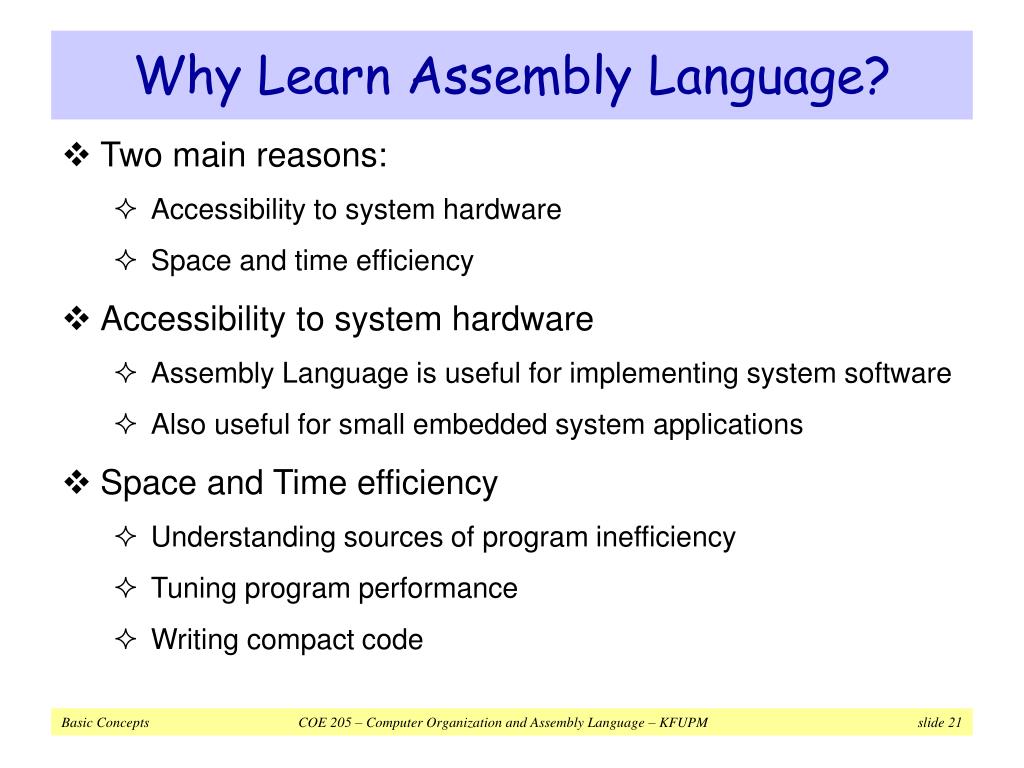 Why Learn Assembly Language?

❖ Two main reasons:

✧ Accessibility to system hardware

✧ Space and time efficiency

❖ Accessibility to system hardware

✧ Assembly Language is useful for implementing system software

✧ Also useful for small embedded system applications

❖ Space and Time efficiency

✧ Understanding sources of program inefficiency

✧ Tuning program performance

✧ Writing compact code

Basic Concepts COE 205 – Computer Organization and Assembly Language – KFUPM slide 21